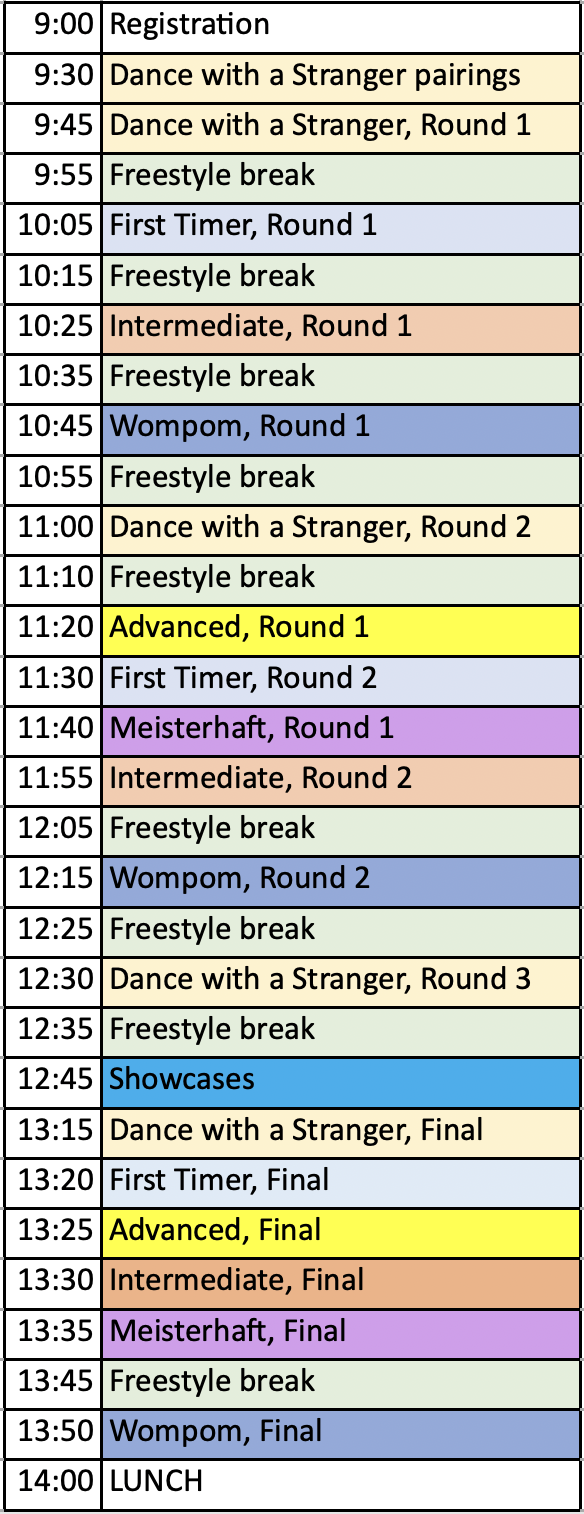 | 9:00 | Registration |
|---|---|
| 9:30 | Dance with a Stranger pairings |
| 9:45 | Dance with a Stranger, Round 1 |
| 9:55 | Freestyle break |
| 10:05 | First Timer, Round 1 |
| 10:15 | Freestyle break |
| 10:25 | Intermediate, Round 1 |
| 10:35 | Freestyle break |
| 10:45 | Wompom, Round 1 |
| 10:55 | Freestyle break |
| 11:00 | Dance with a Stranger, Round 2 |
| 11:10 | Freestyle break |
| 11:20 | Advanced, Round 1 |
| 11:30 | First Timer, Round 2 |
| 11:40 | Meisterhaft, Round 1 |
| 11:55 | Intermediate, Round 2 |
| 12:05 | Freestyle break |
| 12:15 | Wompom, Round 2 |
| 12:25 | Freestyle break |
| 12:30 | Dance with a Stranger, Round 3 |
| 12:35 | Freestyle break |
| 12:45 | Showcases |
| 13:15 | Dance with a Stranger, Final |
| 13:20 | First Timer, Final |
| 13:25 | Advanced, Final |
| 13:30 | Intermediate, Final |
| 13:35 | Meisterhaft, Final |
| 13:45 | Freestyle break |
| 13:50 | Wompom, Final |
| 14:00 | LUNCH |